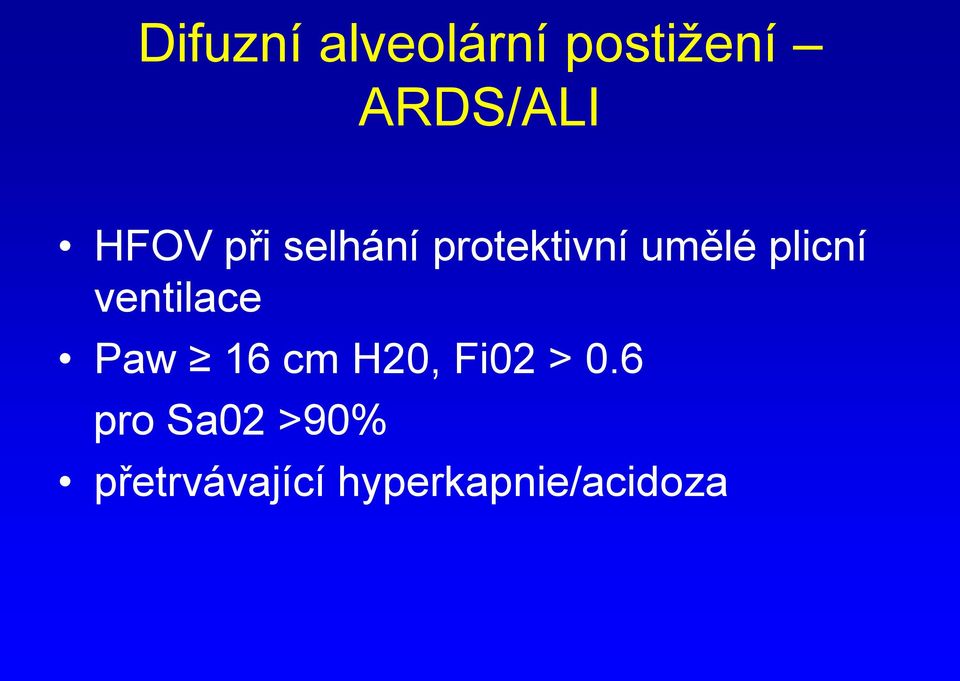 Difuzní alveolární postižení – ARDS/ALI

• HFOV při selhání protektivní umělé plicní ventilace

• Paw ≥ 16 cm H20, Fi02 > 0.6
pro Sa02 >90%

• přetrvávající hyperkapnie/acidoza